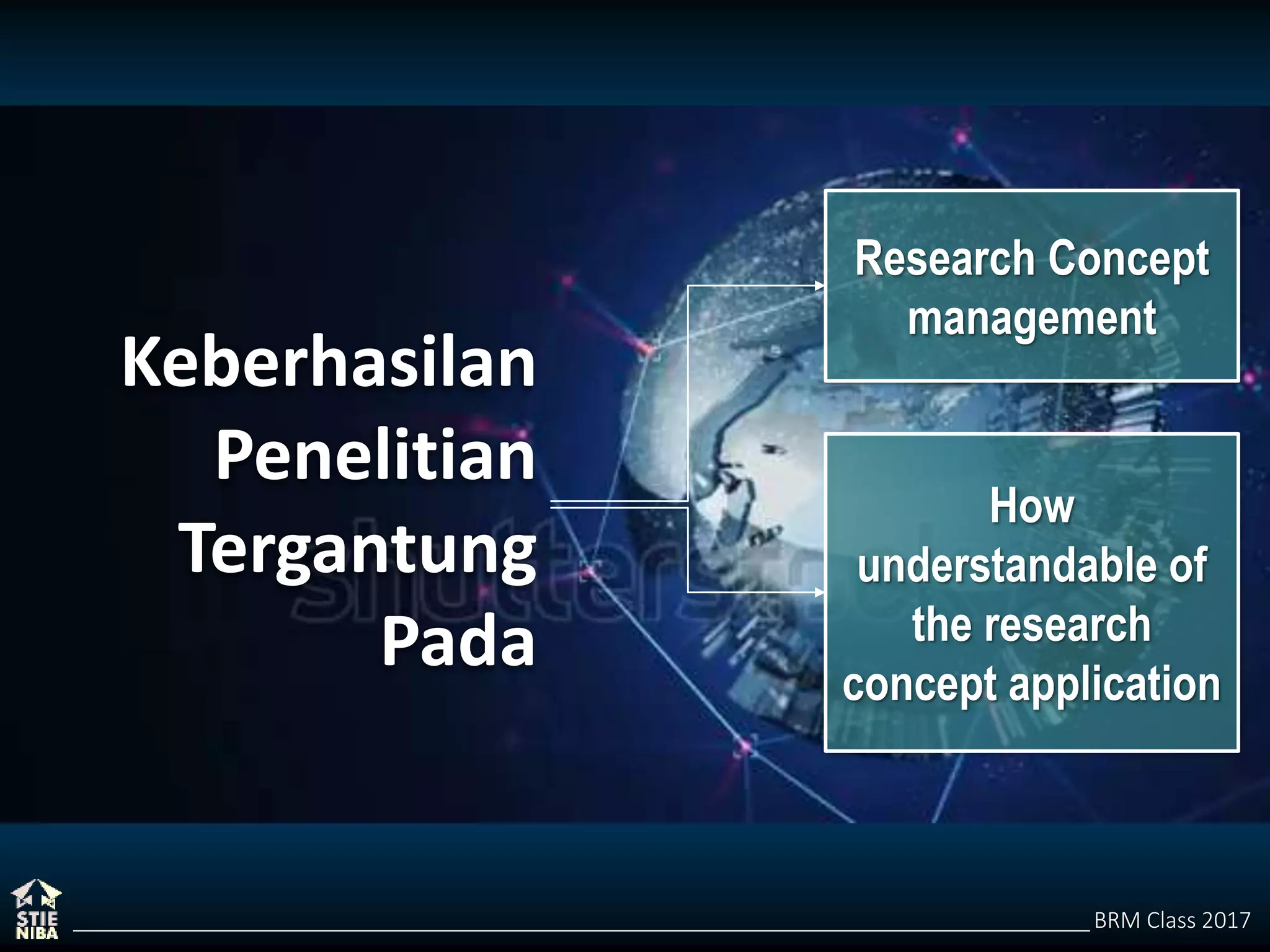 Keberhasilan Penelitian Tergantung Pada

Research Concept management

How understandable of the research concept application

shutterstock

STIE NIBA

BRM Class 2017